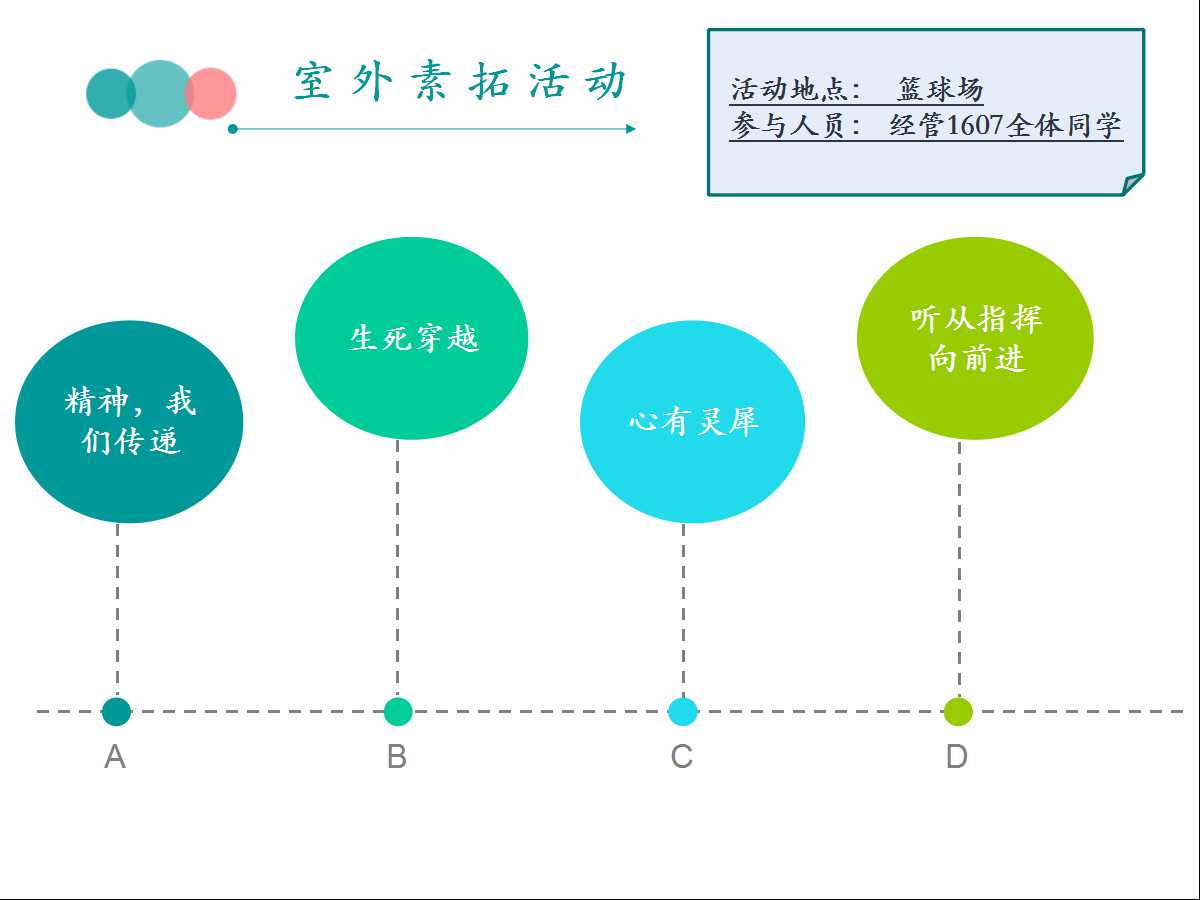 室外素拓活动

活动地点： 篮球场
参与人员： 经管1607全体同学

精神，我们传递

生死穿越

心有灵犀

听从指挥向前进

A

B

C

D